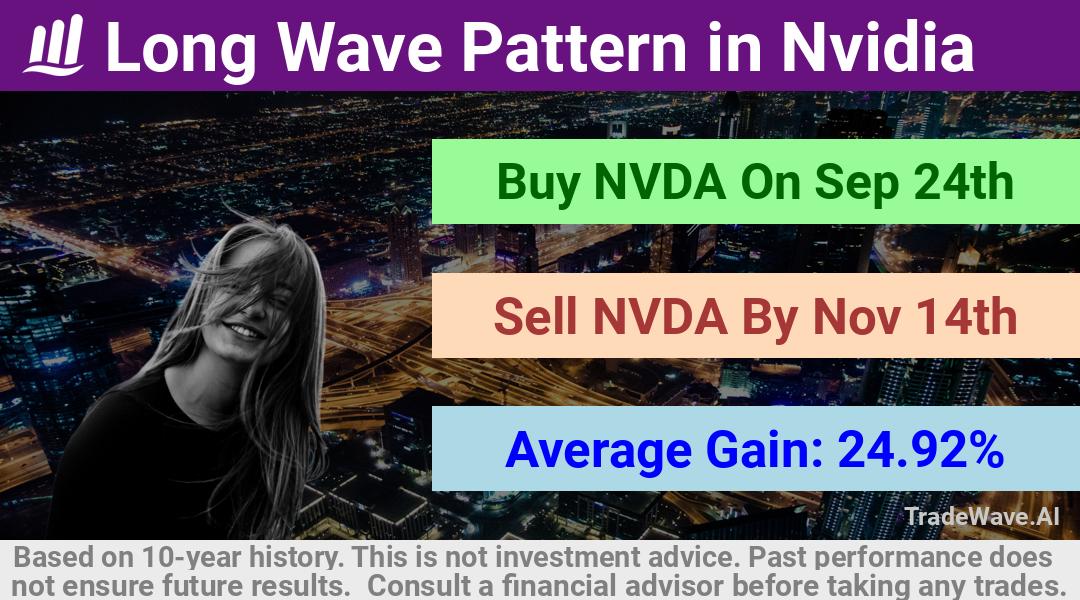 Long Wave Pattern in Nvidia

Buy NVDA On Sep 24th

Sell NVDA By Nov 14th

Average Gain: 24.92%

TradeWave.AI

Based on 10-year history. This is not investment advice. Past performance does not ensure future results. Consult a financial advisor before taking any trades.